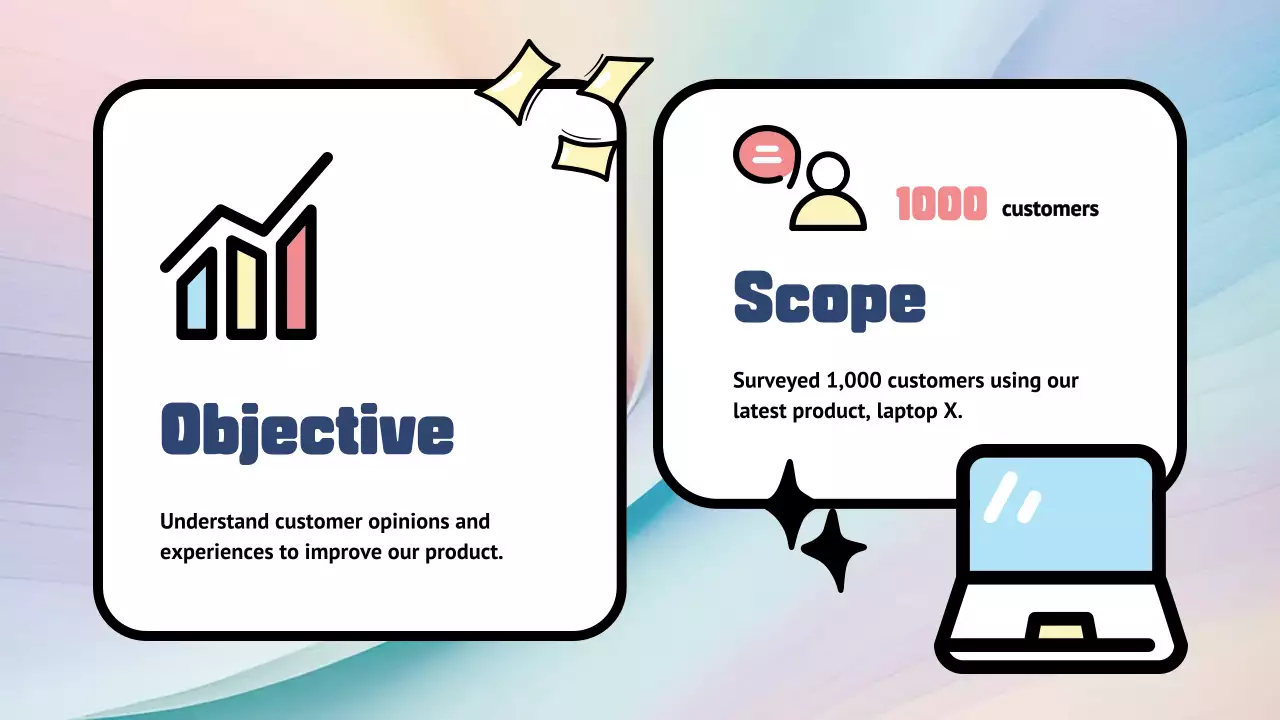 Objective

Understand customer opinions and experiences to improve our product.

1000 customers

Scope

Surveyed 1,000 customers using our latest product, laptop X.